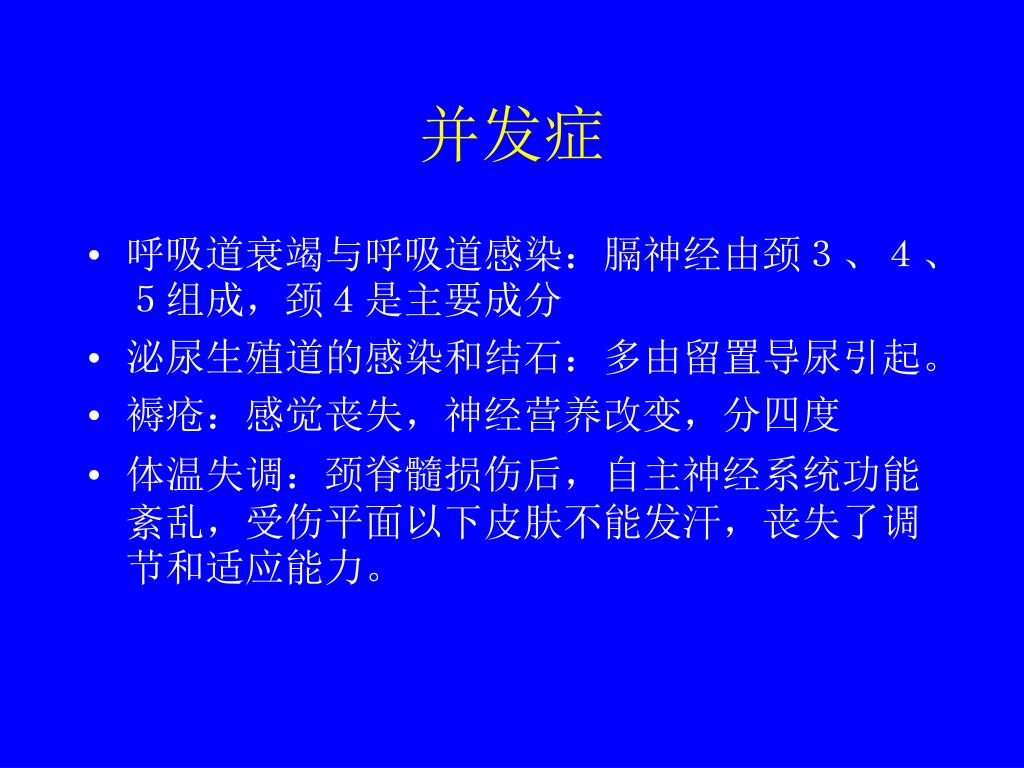 并发症

• 呼吸道衰竭与呼吸道感染：膈神经由颈３、４、５组成，颈４是主要成分
• 泌尿生殖道的感染和结石：多由留置导尿引起。
• 褥疮：感觉丧失，神经营养改变，分四度
• 体温失调：颈脊髓损伤后，自主神经系统功能紊乱，受伤平面以下皮肤不能发汗，丧失了调节和适应能力。